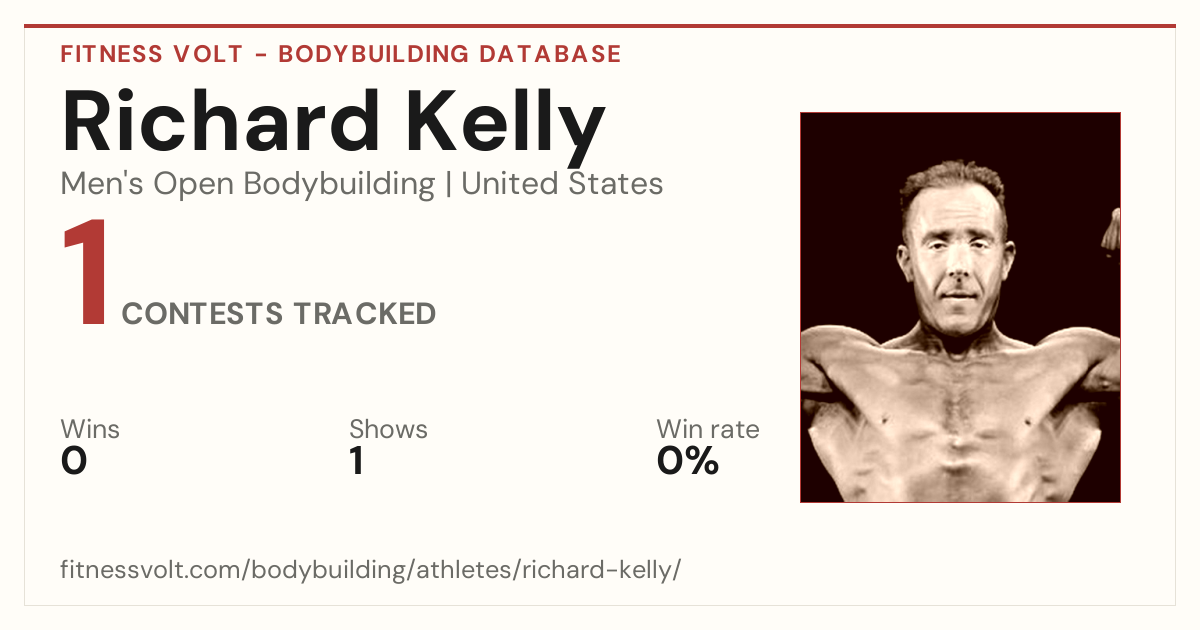 FITNESS VOLT - BODYBUILDING DATABASE

Richard Kelly

Men's Open Bodybuilding | United States

1 CONTESTS TRACKED

Wins
0

Shows
1

Win rate
0%

fitnessvolt.com/bodybuilding/athletes/richard-kelly/